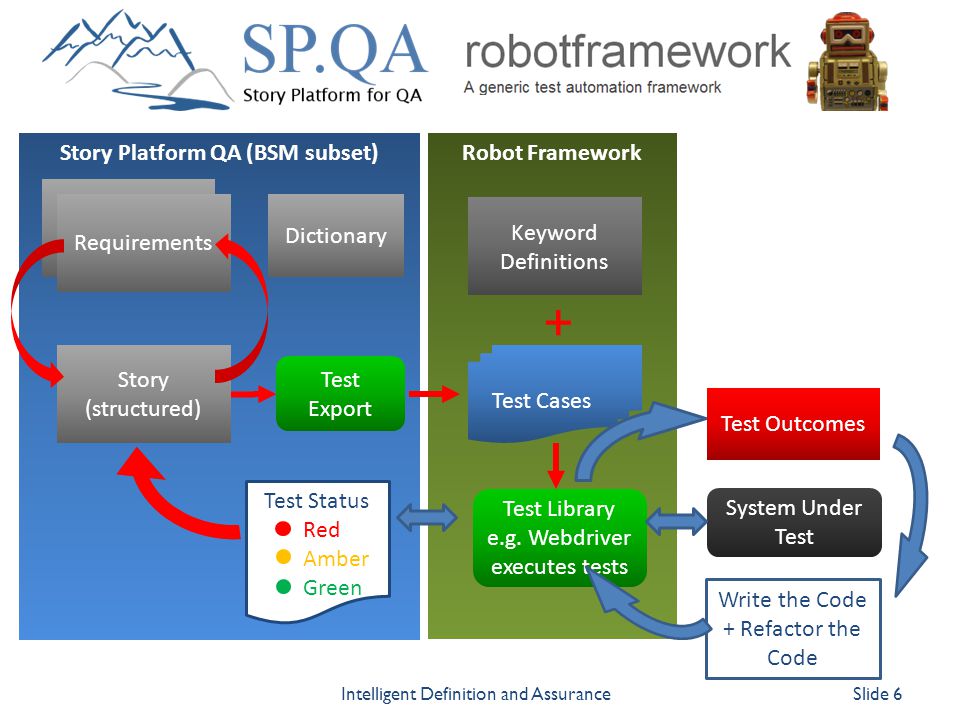 SP.QA
Story Platform for QA

robotframework
A generic test automation framework

Story Platform QA (BSM subset)

Requirements

Dictionary

Story (structured)

Test Export

Test Status
Red
Amber
Green

Robot Framework

Keyword Definitions

+

Test Cases

Test Library e.g. Webdriver executes tests

Test Outcomes

System Under Test

Write the Code + Refactor the Code

Intelligent Definition and Assurance

Slide 6